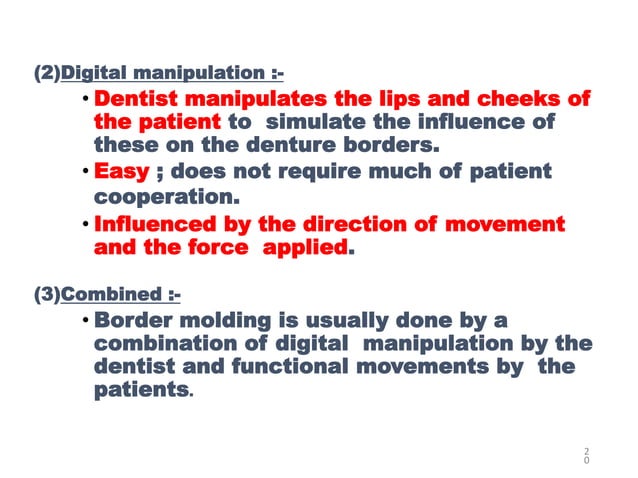 (2)Digital manipulation :-

• Dentist manipulates the lips and cheeks of the patient to simulate the influence of these on the denture borders.

• Easy ; does not require much of patient cooperation.

• Influenced by the direction of movement and the force applied.

(3)Combined :-

• Border molding is usually done by a combination of digital manipulation by the dentist and functional movements by the patients.

20